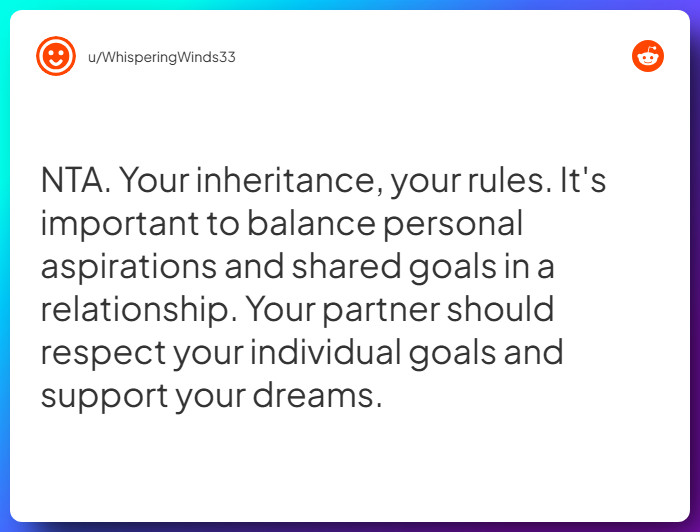 u/WhisperingWinds33

NTA. Your inheritance, your rules. It's important to balance personal aspirations and shared goals in a relationship. Your partner should respect your individual goals and support your dreams.